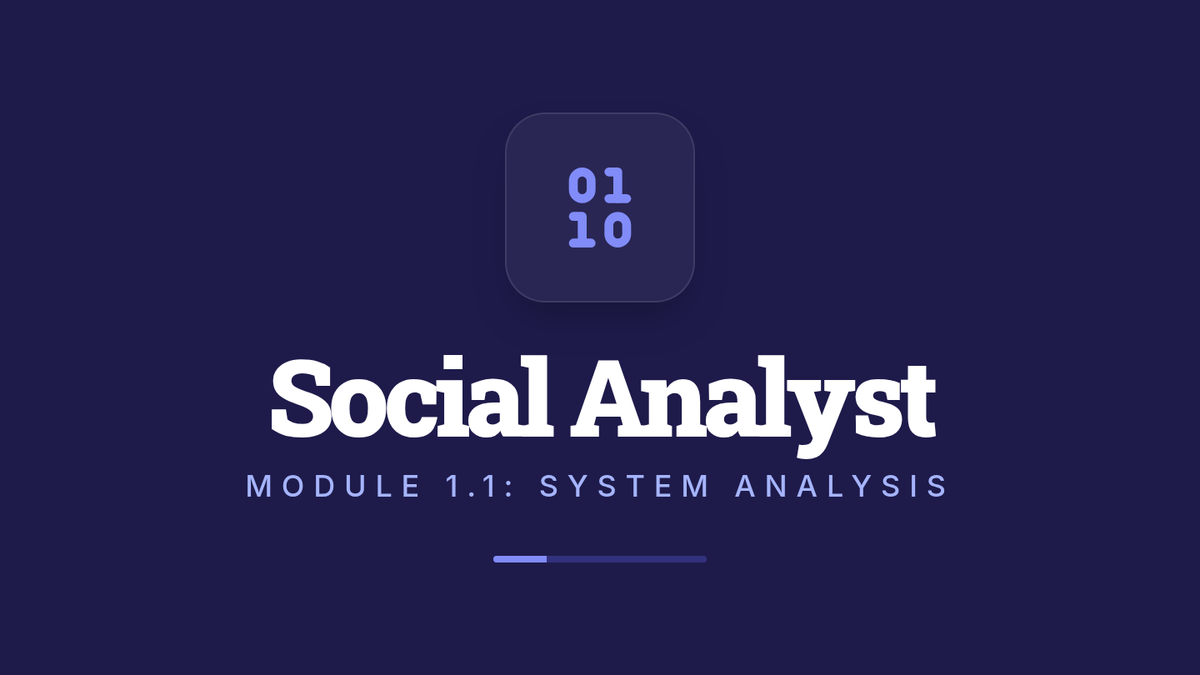 01
10

Social Analyst

MODULE 1.1: SYSTEM ANALYSIS